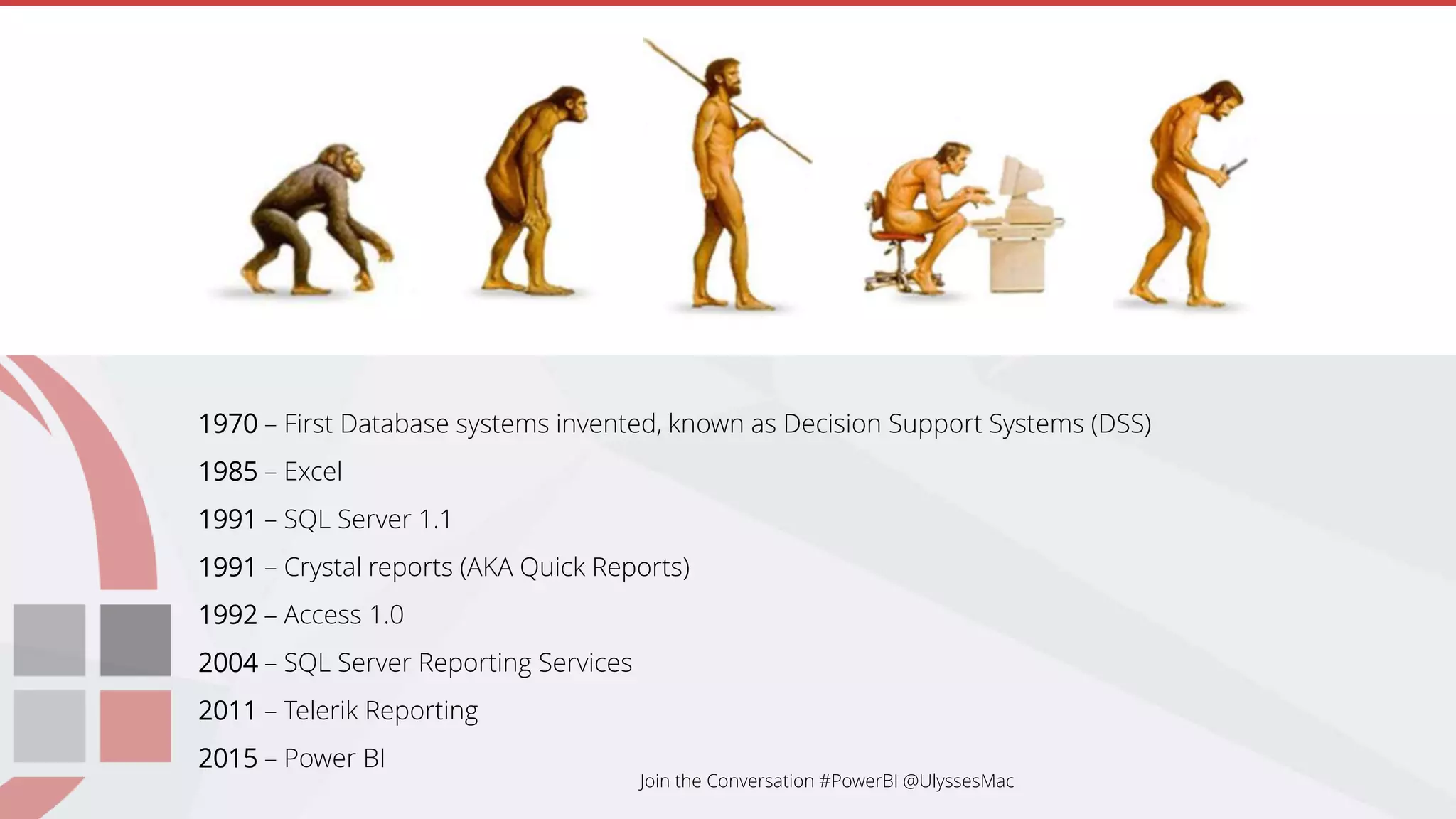 1970 – First Database systems invented, known as Decision Support Systems (DSS)

1985 – Excel

1991 – SQL Server 1.1

1991 – Crystal reports (AKA Quick Reports)

1992 – Access 1.0

2004 – SQL Server Reporting Services

2011 – Telerik Reporting

2015 – Power BI

Join the Conversation #PowerBI @UlyssesMac